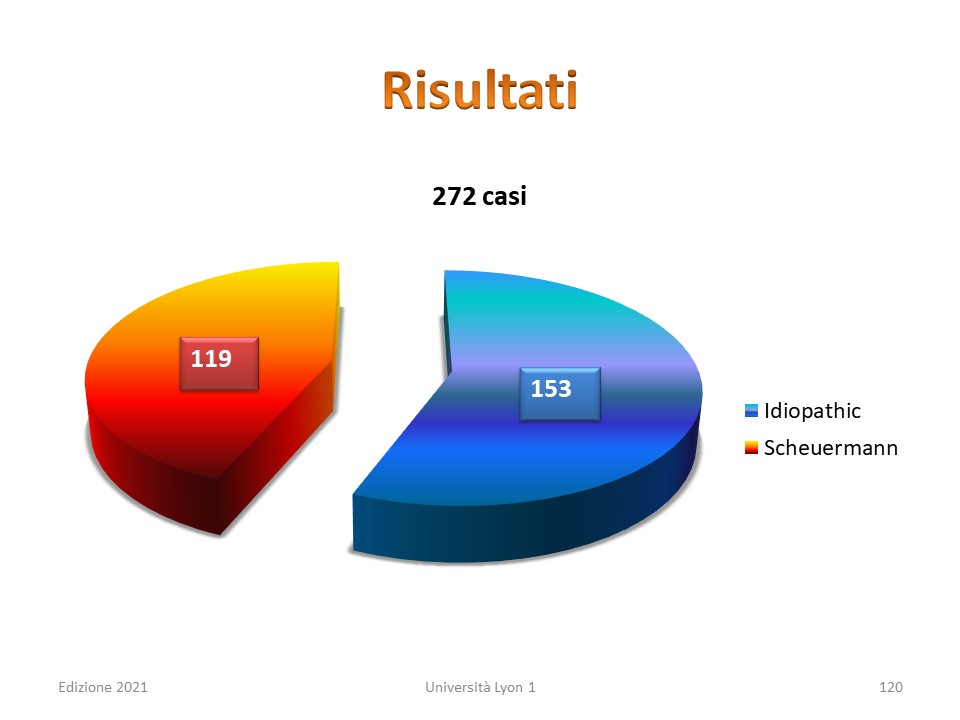 Risultati

272 casi

119

153

Idiopathic

Scheuermann

Edizione 2021

Università Lyon 1

120